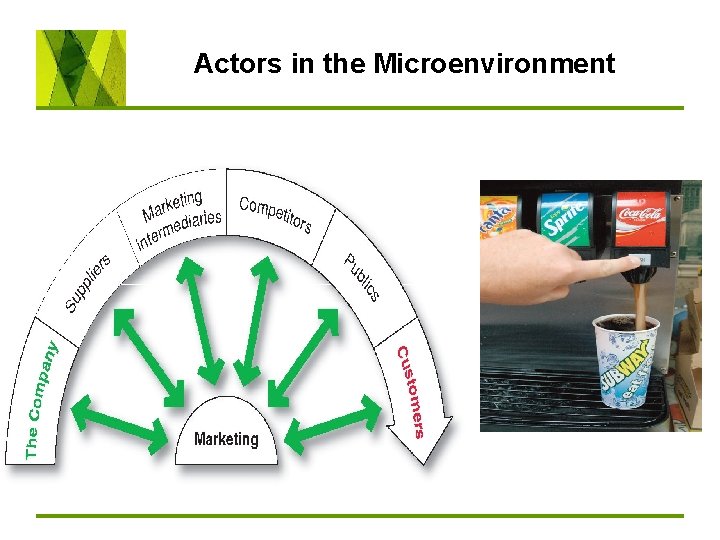 Actors in the Microenvironment

The Company

Suppliers

Marketing intermediaries

Competitors

Publics

Customers

Marketing

Fanta

Sprite

Coca-Cola

SUBWAY

eat